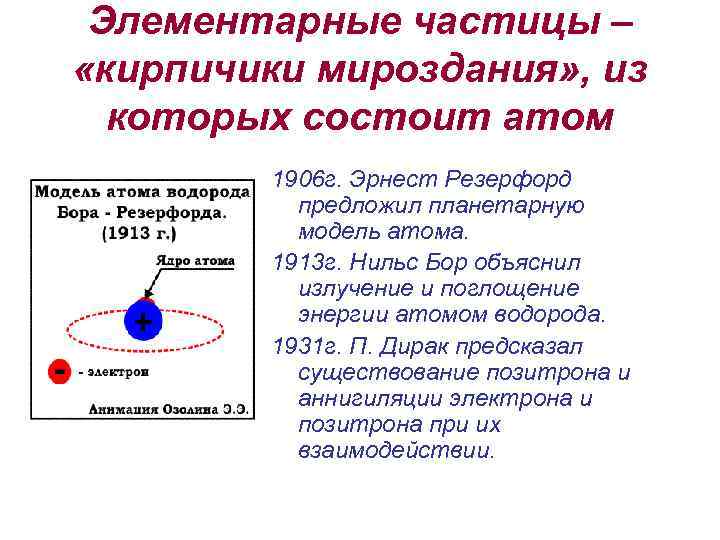 Элементарные частицы – «кирпичики мироздания», из которых состоит атом

Модель атома водорода Бора - Резерфорда. (1913 г.)

Ядро атома

+

-

- электрон

Анимация Озолина Э.Э.

1906г. Эрнест Резерфорд предложил планетарную модель атома.

1913г. Нильс Бор объяснил излучение и поглощение энергии атомом водорода.

1931г. П. Дирак предсказал существование позитрона и аннигиляции электрона и позитрона при их взаимодействии.